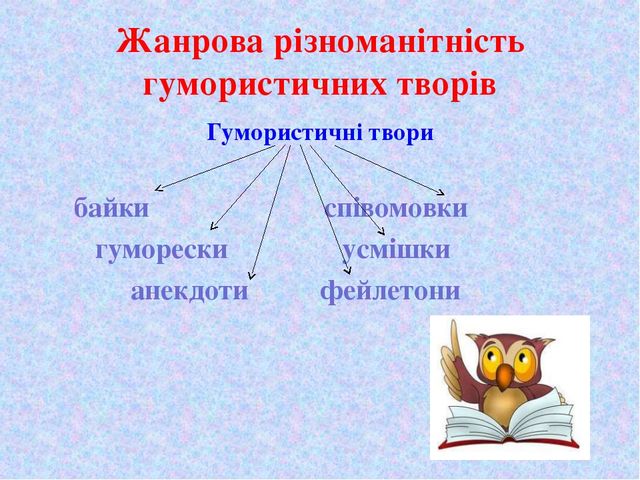 Жанрова різноманітність гумористичних творів

Гумористичні твори

байки

гуморески

анекдоти

співомовки

усмішки

фейлетони